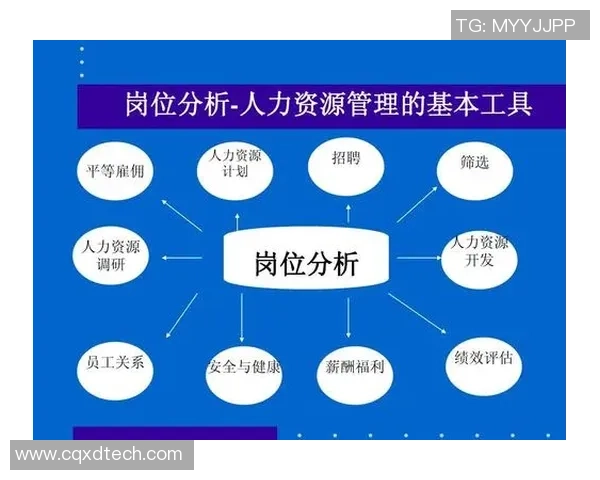 TG: MYYJJPP

岗位分析-人力资源管理的基本工具

平等雇佣

人力资源计划

招聘

筛选

人力资源调研

岗位分析

人力资源开发

员工关系

安全与健康

薪酬福利

绩效评估

www.cqxdtech.com